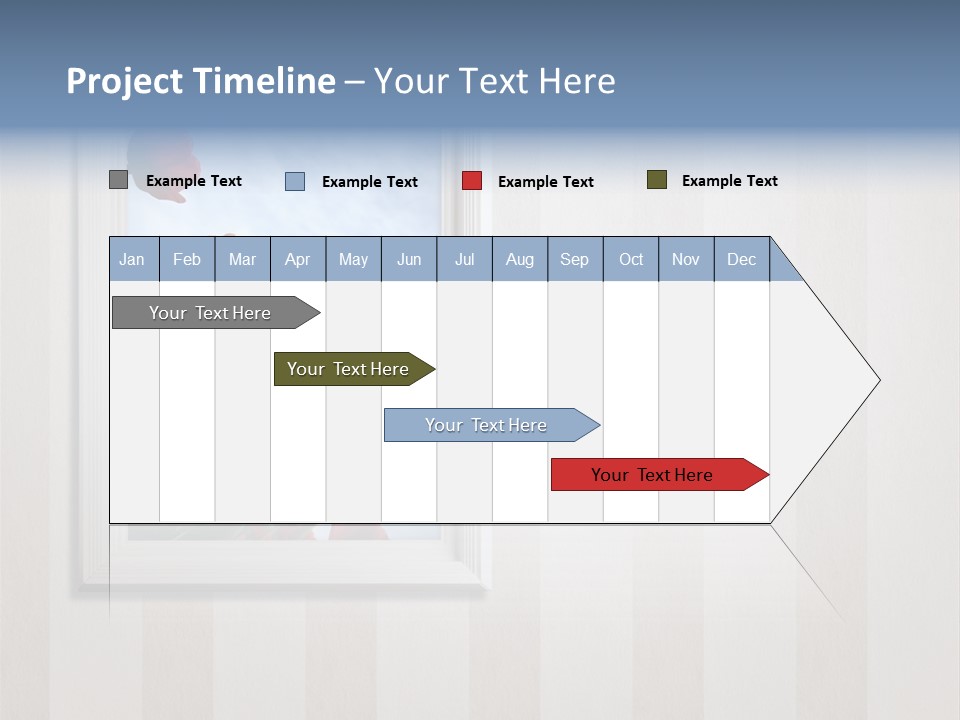 Project Timeline – Your Text Here

Example Text Example Text Example Text Example Text

| Jan | Feb | Mar | Apr | May | Jun | Jul | Aug | Sep | Oct | Nov | Dec |
|---|---|---|---|---|---|---|---|---|---|---|---|

Your Text Here

Your Text Here

Your Text Here

Your Text Here